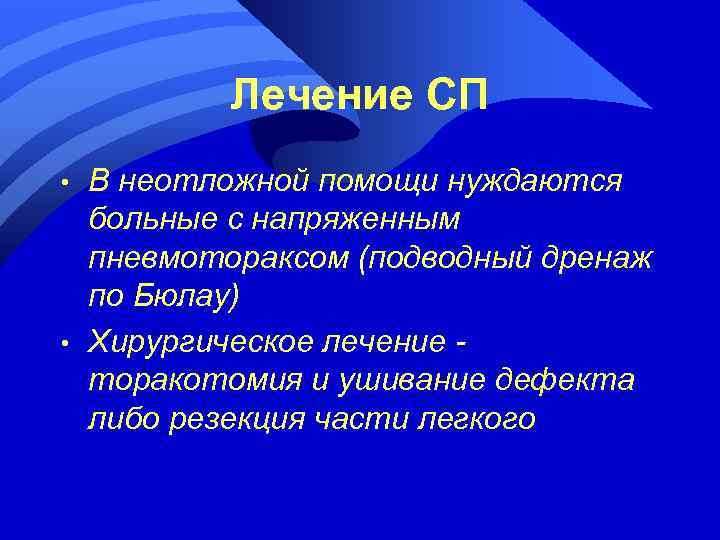 Лечение СП

• В неотложной помощи нуждаются больные с напряженным пневмотораксом (подводный дренаж по Бюлау)

• Хирургическое лечение - торакотомия и ушивание дефекта либо резекция части легкого